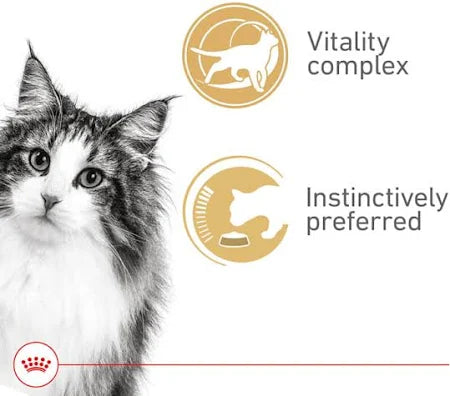 Vitality complex

Instinctively preferred